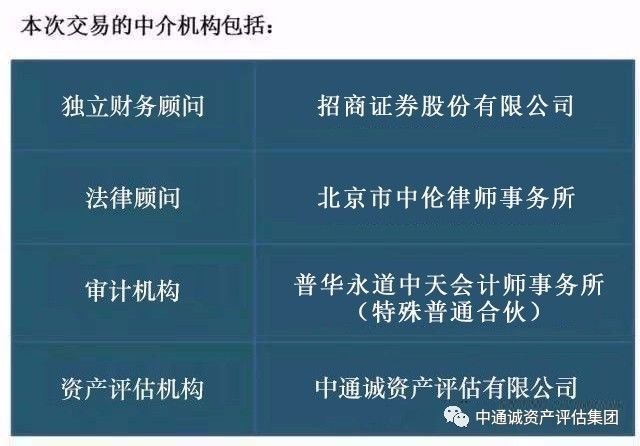 本次交易的中介机构包括：

| 独立财务顾问 | 招商证券股份有限公司 |
|---|---|
| 法律顾问 | 北京市中伦律师事务所 |
| 审计机构 | 普华永道中天会计师事务所（特殊普通合伙） |
| 资产评估机构 | 中通诚资产评估有限公司 |

中通诚资产评估集团